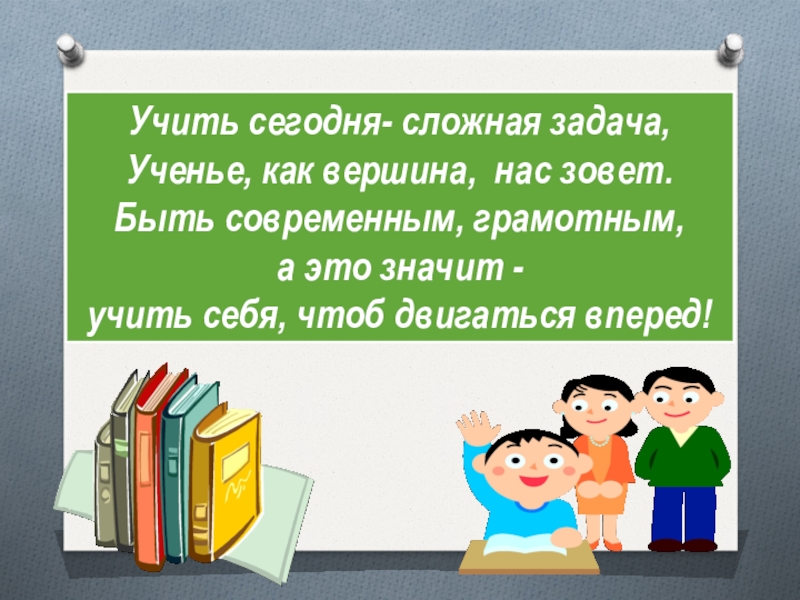 Учить сегодня- сложная задача,
Ученье, как вершина, нас зовет.
Быть современным, грамотным,
а это значит -
учить себя, чтоб двигаться вперед!